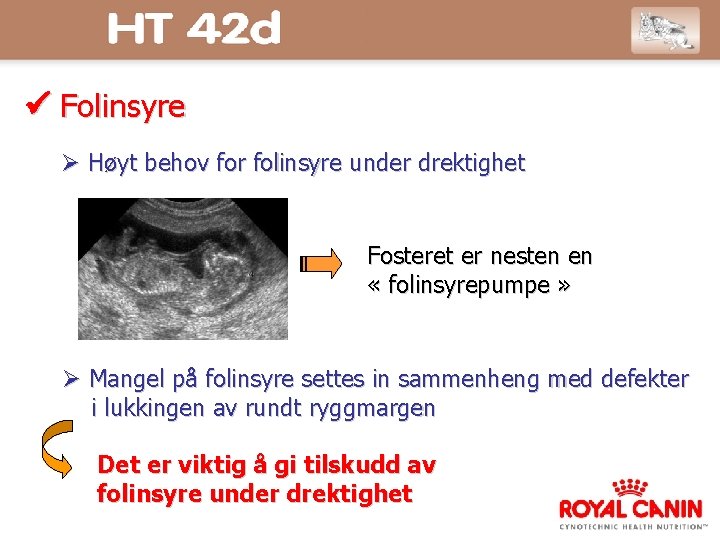 HT 42d

✔ Folinsyre

➢ Høyt behov for folinsyre under drektighet

Fosteret er nesten en « folinsyrepumpe »

➢ Mangel på folinsyre settes in sammenheng med defekter i lukkingen av rundt ryggmargen

Det er viktig å gi tilskudd av folinsyre under drektighet

ROYAL CANIN
CYNOTECHNIC HEALTH NUTRITION™